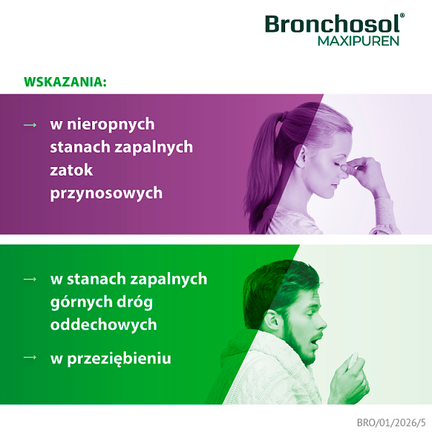 Bronchosol®
MAXIPUREN

WSKAZANIA:

→ w nieropnych stanach zapalnych zatok przynosowych

→ w stanach zapalnych górnych dróg oddechowych

→ w przeziębieniu

BRO/01/2026/5